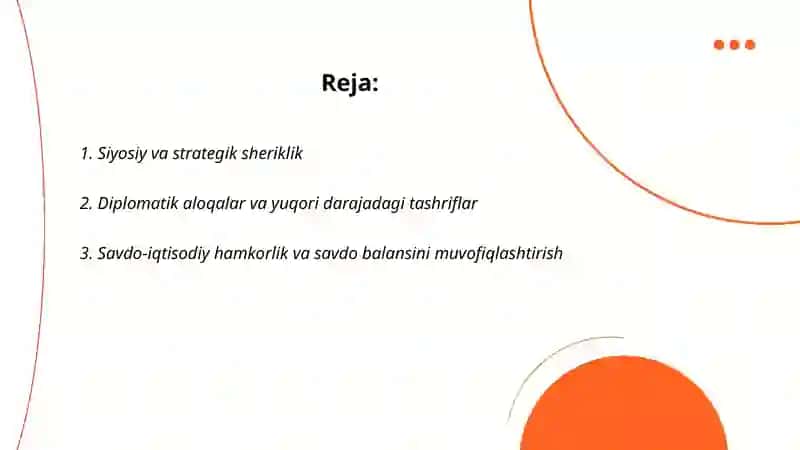 Reja:

1. Siyosiy va strategik sheriklik

2. Diplomatik aloqalar va yuqori darajadagi tashriflar

3. Savdo-iqtisodiy hamkorlik va savdo balansini muvofiqlashtirish